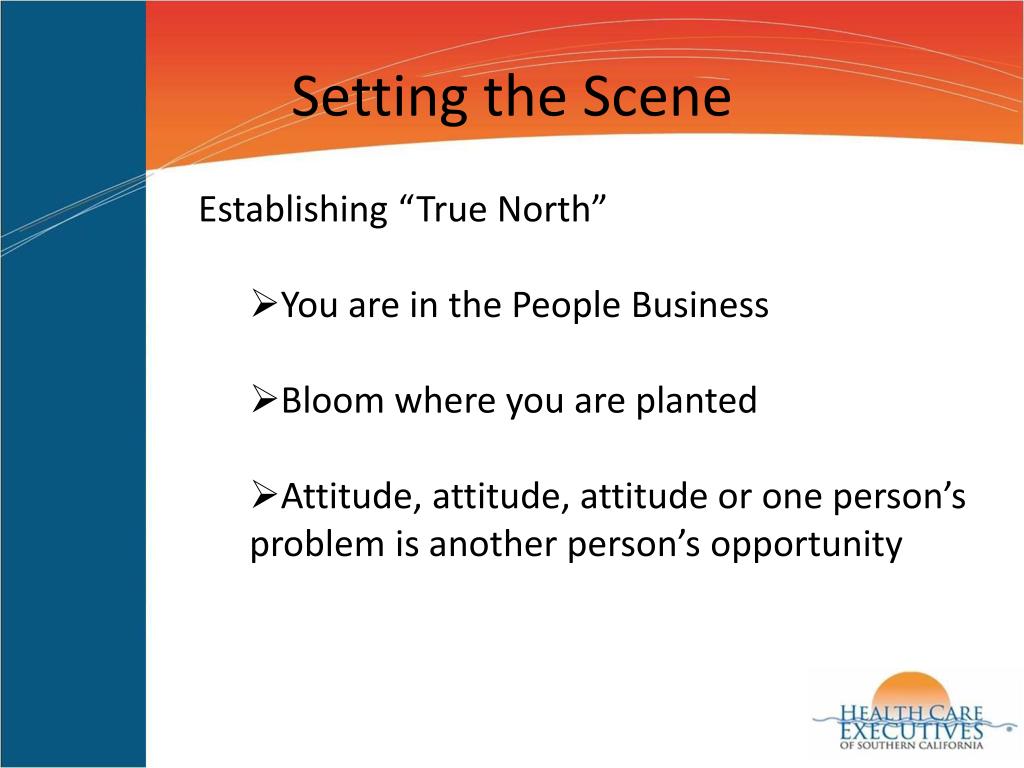 Setting the Scene

Establishing “True North”

➢You are in the People Business

➢Bloom where you are planted

➢Attitude, attitude, attitude or one person’s problem is another person’s opportunity

HEALTH CARE EXECUTIVES OF SOUTHERN CALIFORNIA